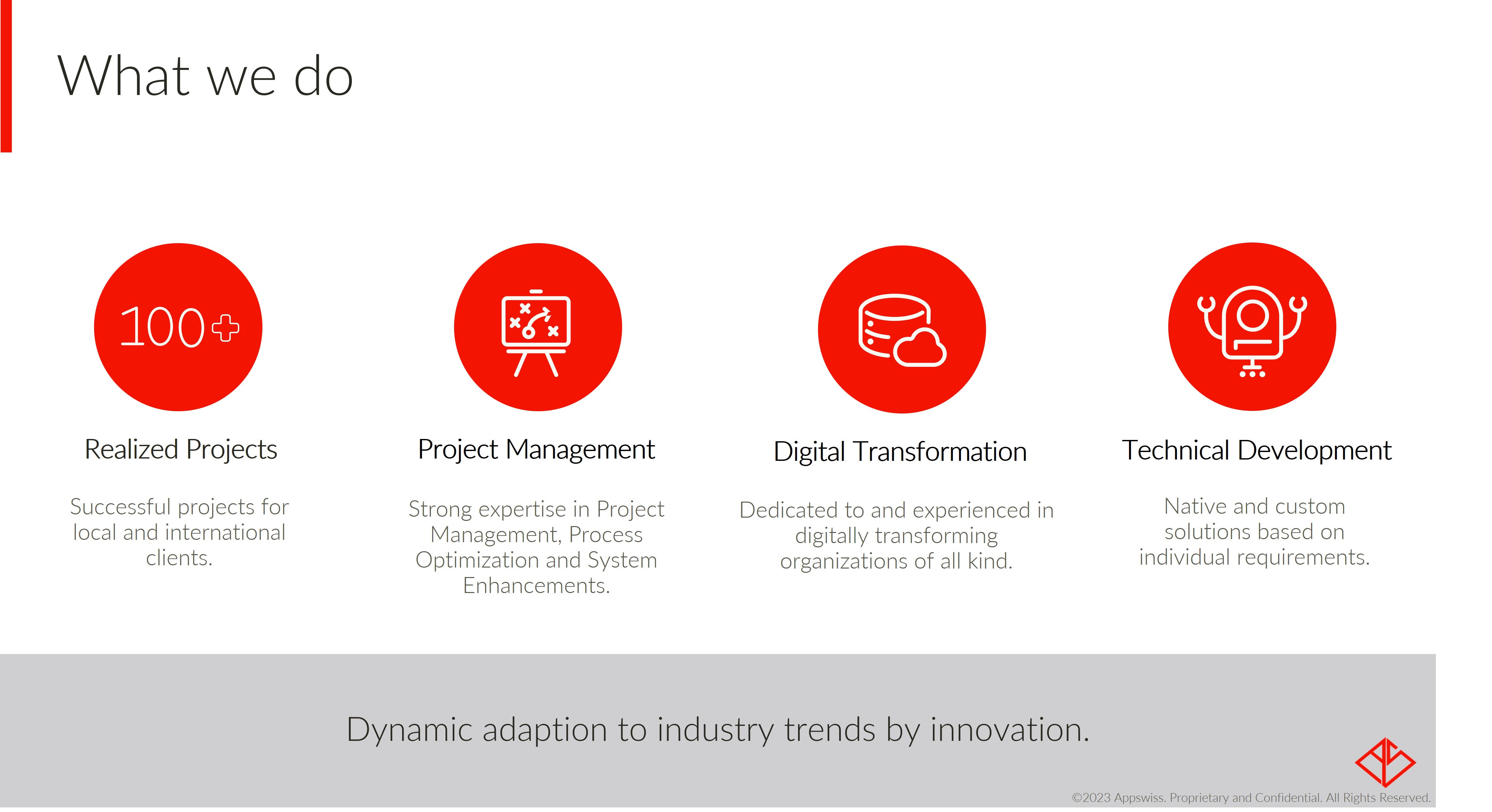 What we do

100+

Realized Projects

Successful projects for local and international clients.

Project Management

Strong expertise in Project Management, Process Optimization and System Enhancements.

Digital Transformation

Dedicated to and experienced in digitally transforming organizations of all kind.

Technical Development

Native and custom solutions based on individual requirements.

Dynamic adaption to industry trends by innovation.

©2023 Appswiss. Proprietary and Confidential. All Rights Reserved.